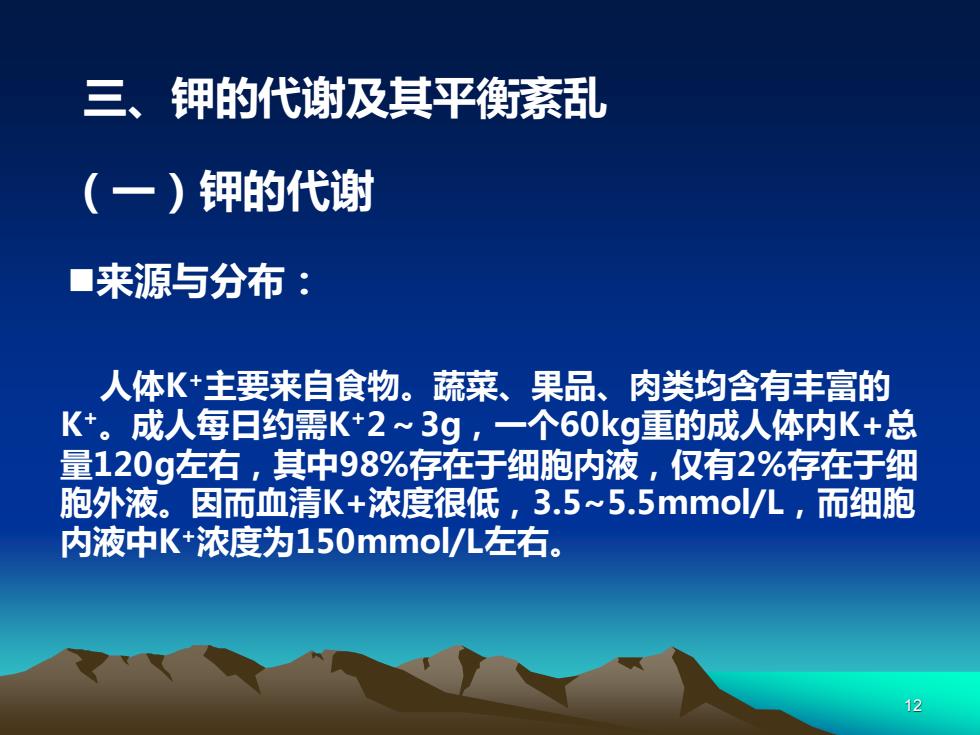 三、钾的代谢及其平衡紊乱

（一）钾的代谢

■来源与分布：

人体$K^+$主要来自食物。蔬菜、果品、肉类均含有丰富的$K^+$。成人每日约需$K^+$2～3g，一个60kg重的成人体内K+总量120g左右，其中98%存在于细胞内液，仅有2%存在于细胞外液。因而血清K+浓度很低，3.5~5.5mmol/L，而细胞内液中$K^+$浓度为150mmol/L左右。

12